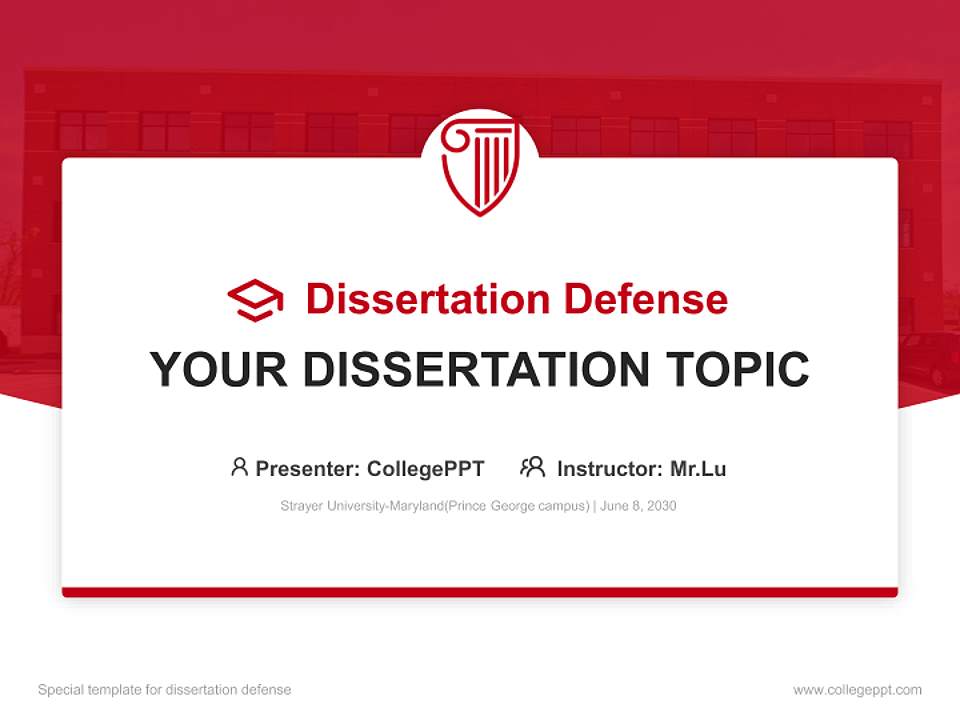 Dissertation Defense

YOUR DISSERTATION TOPIC

Presenter: CollegePPT Instructor: Mr.Lu

Strayer University-Maryland(Prince George campus) | June 8, 2030

Special template for dissertation defense

www.collegeppt.com